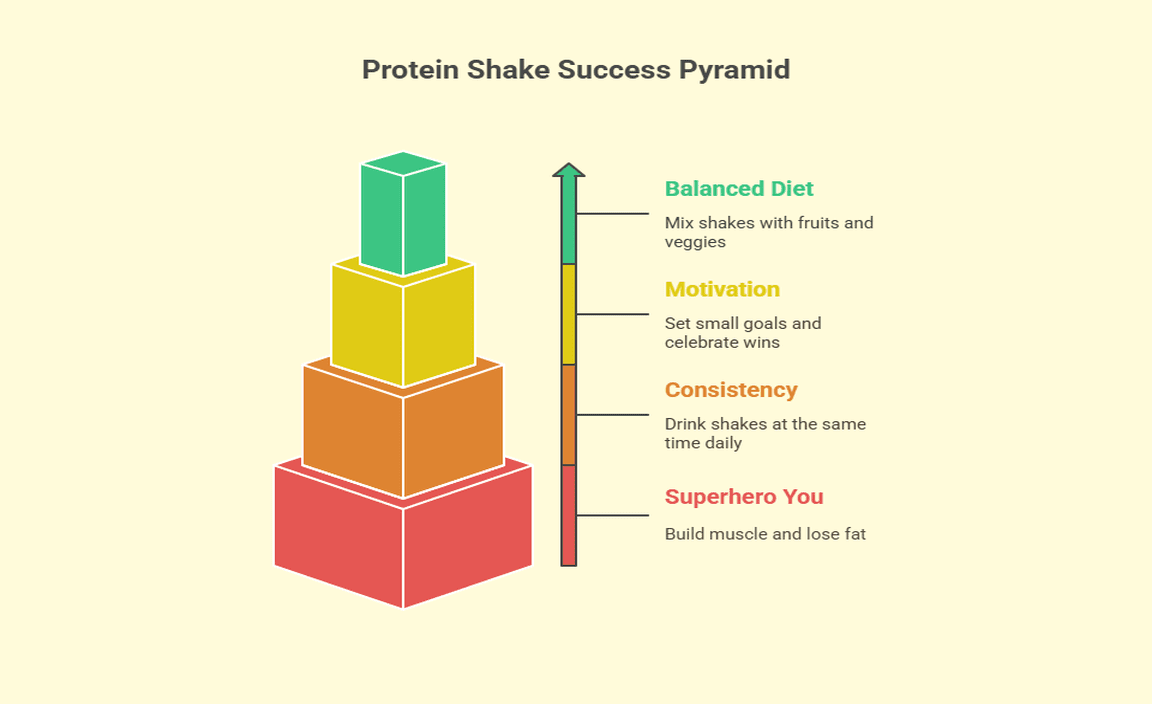 Protein Shake Success Pyramid

Balanced Diet

Mix shakes with fruits and veggies

Motivation

Set small goals and celebrate wins

Consistency

Drink shakes at the same time daily

Superhero You

Build muscle and lose fat